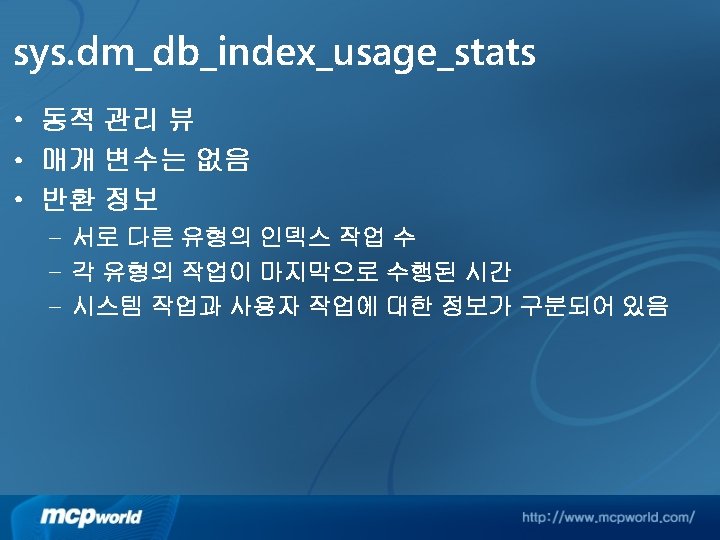 sys.dm_db_index_usage_stats

• 동적 관리 뷰
• 매개 변수는 없음
• 반환 정보
– 서로 다른 유형의 인덱스 작업 수
– 각 유형의 작업이 마지막으로 수행된 시간
– 시스템 작업과 사용자 작업에 대한 정보가 구분되어 있음

mcpworld

http://www.mcpworld.com/